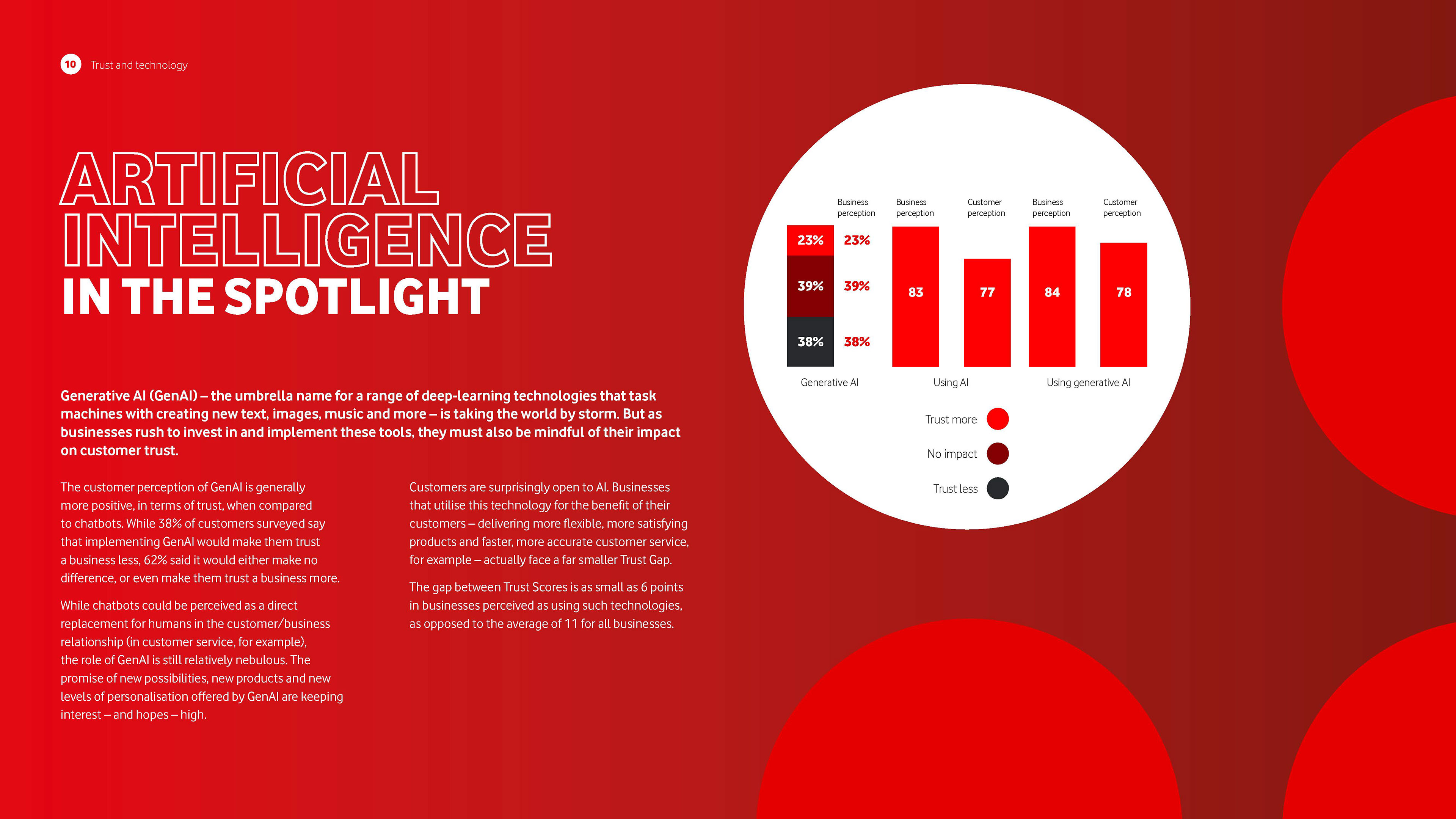 10 Trust and technology

ARTIFICIAL INTELLIGENCE IN THE SPOTLIGHT

Generative AI (GenAI) – the umbrella name for a range of deep-learning technologies that task machines with creating new text, images, music and more – is taking the world by storm. But as businesses rush to invest in and implement these tools, they must also be mindful of their impact on customer trust.

The customer perception of GenAI is generally more positive, in terms of trust, when compared to chatbots. While 38% of customers surveyed say that implementing GenAI would make them trust a business less, 62% said it would either make no difference, or even make them trust a business more.

While chatbots could be perceived as a direct replacement for humans in the customer/business relationship (in customer service, for example), the role of GenAI is still relatively nebulous. The promise of new possibilities, new products and new levels of personalisation offered by GenAI are keeping interest – and hopes – high.

Customers are surprisingly open to AI. Businesses that utilise this technology for the benefit of their customers – delivering more flexible, more satisfying products and faster, more accurate customer service, for example – actually face a far smaller Trust Gap.

The gap between Trust Scores is as small as 6 points in businesses perceived as using such technologies, as opposed to the average of 11 for all businesses.

Business perception
Business perception
Customer perception
Business perception
Customer perception

23% 23%
39% 39%
38% 38%
83
77
84
78

Generative AI
Using AI
Using generative AI

Trust more
No impact
Trust less